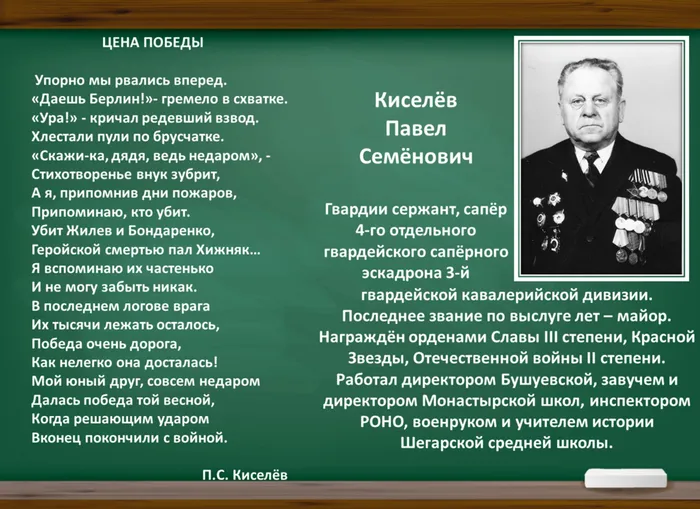 ЦЕНА ПОБЕДЫ

Упорно мы рвались вперед.
«Даешь Берлин!»- гремело в схватке.
«Ура!» - кричал редевший взвод.
Хлестали пули по брусчатке.
«Скажи-ка, дядя, ведь недаром», -
Стихотворенье внук зубрит,
А я, припомнив дни пожаров,
Припоминаю, кто убит.
Убит Жилев и Бондаренко,
Геройской смертью пал Хижняк…
Я вспоминаю их частенько
И не могу забыть никак.
В последнем логове врага
Их тысячи лежать осталось,
Победа очень дорога,
Как нелегко она досталась!
Мой юный друг, совсем недаром
Далась победа той весной,
Когда решающим ударом
Вконец покончили с войной.

П.С. Киселёв

Киселёв
Павел
Семёнович

Гвардии сержант, сапёр 4-го отдельного гвардейского сапёрного эскадрона 3-й гвардейской кавалерийской дивизии.
Последнее звание по выслуге лет – майор.
Награждён орденами Славы III степени, Красной Звезды, Отечественной войны II степени.
Работал директором Бушуевской, завучем и директором Монастырской школ, инспектором РОНО, военруком и учителем истории Шегарской средней школы.